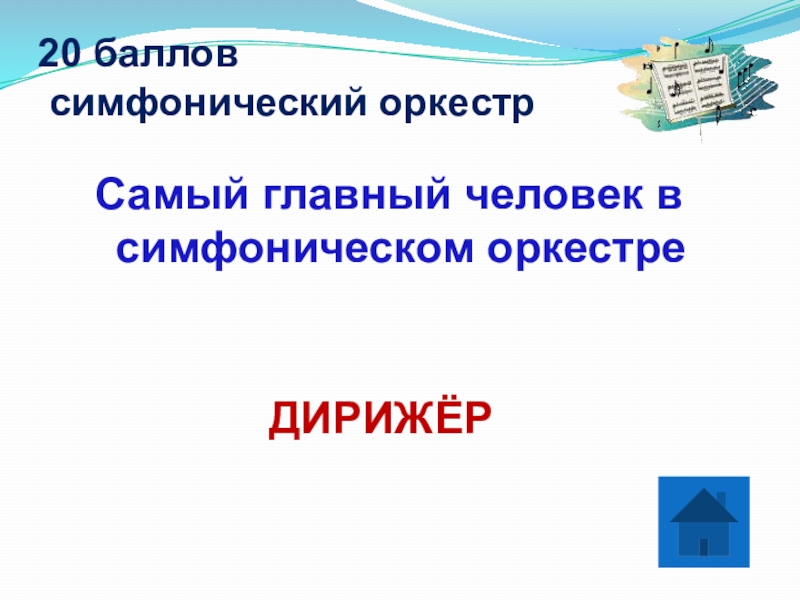 20 баллов
симфонический оркестр

Самый главный человек в симфоническом оркестре

ДИРИЖЁР